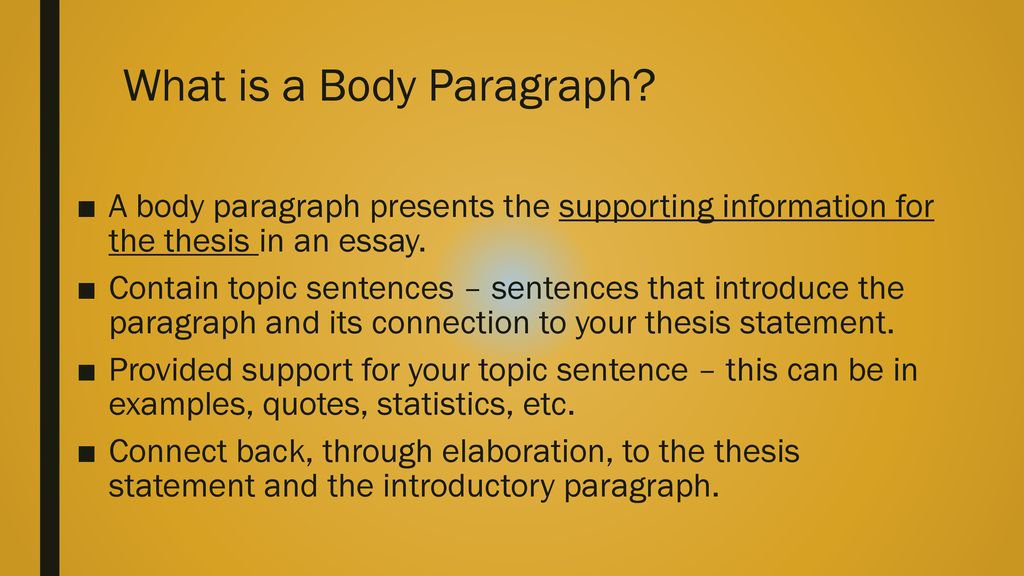 What is a Body Paragraph?

■ A body paragraph presents the supporting information for the thesis in an essay.

■ Contain topic sentences – sentences that introduce the paragraph and its connection to your thesis statement.

■ Provided support for your topic sentence – this can be in examples, quotes, statistics, etc.

■ Connect back, through elaboration, to the thesis statement and the introductory paragraph.